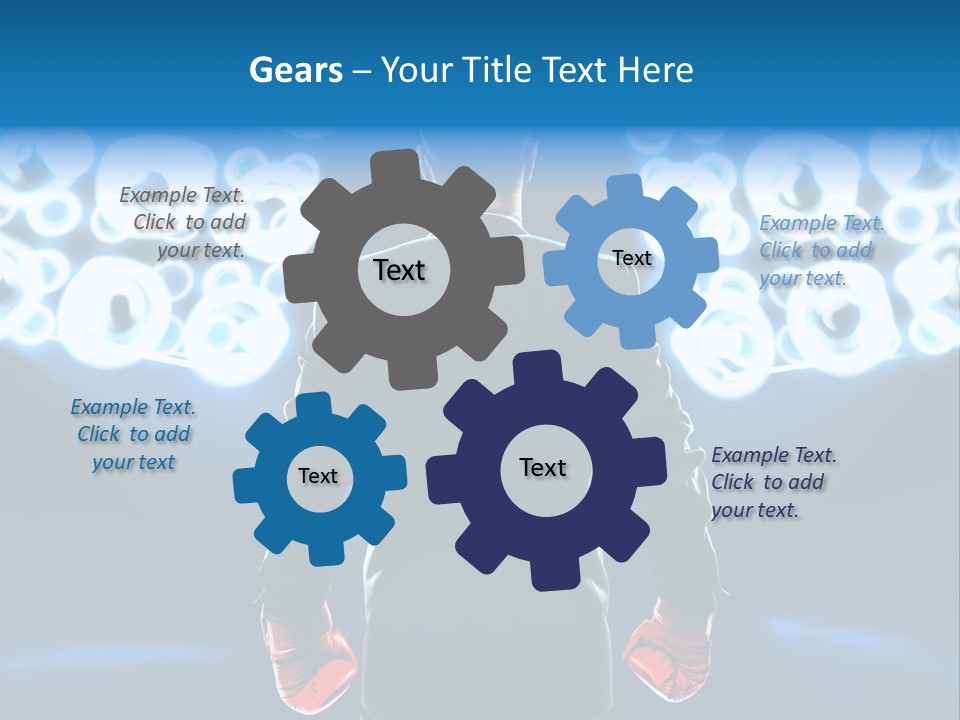 Gears – Your Title Text Here

Example Text.
Click to add
your text.

Text

Text

Example Text.
Click to add
your text.

Example Text.
Click to add
your text

Text

Text

Example Text.
Click to add
your text.